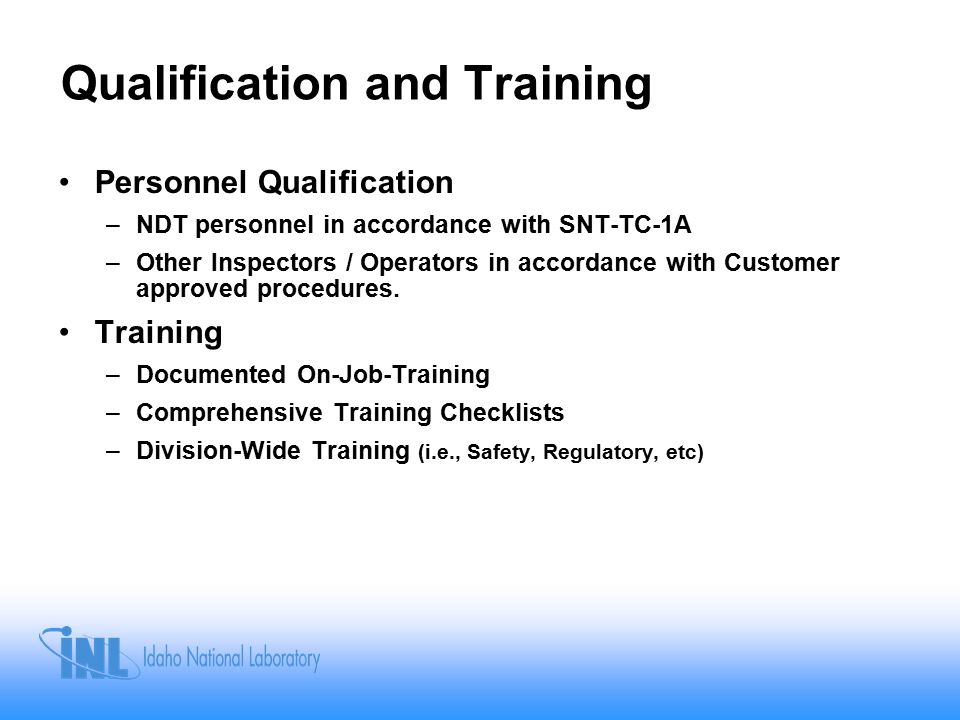 Qualification and Training

• Personnel Qualification
– NDT personnel in accordance with SNT-TC-1A
– Other Inspectors / Operators in accordance with Customer approved procedures.

• Training
– Documented On-Job-Training
– Comprehensive Training Checklists
– Division-Wide Training (i.e., Safety, Regulatory, etc)

INL Idaho National Laboratory